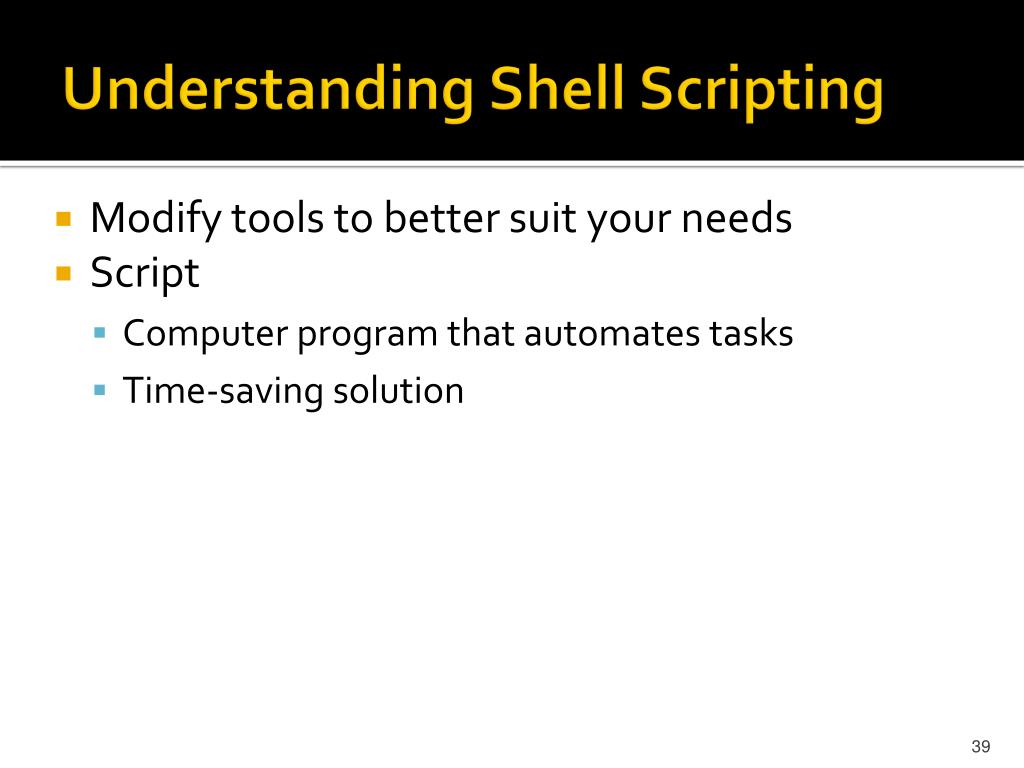 Understanding Shell Scripting

- Modify tools to better suit your needs
- Script
  - Computer program that automates tasks
  - Time-saving solution

39